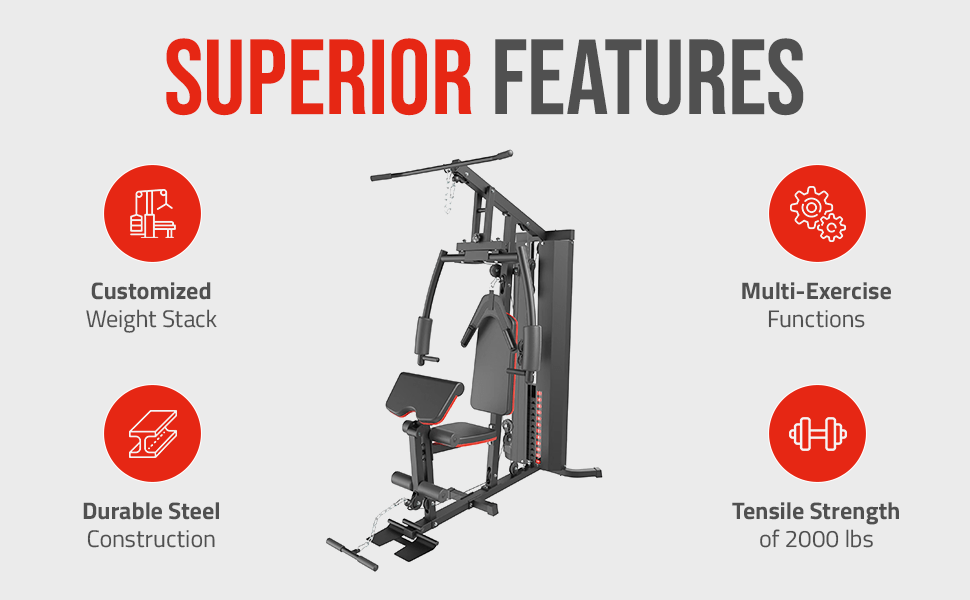 SUPERIOR FEATURES

Customized
Weight Stack

Durable Steel
Construction

Multi-Exercise
Functions

Tensile Strength
of 2000 lbs